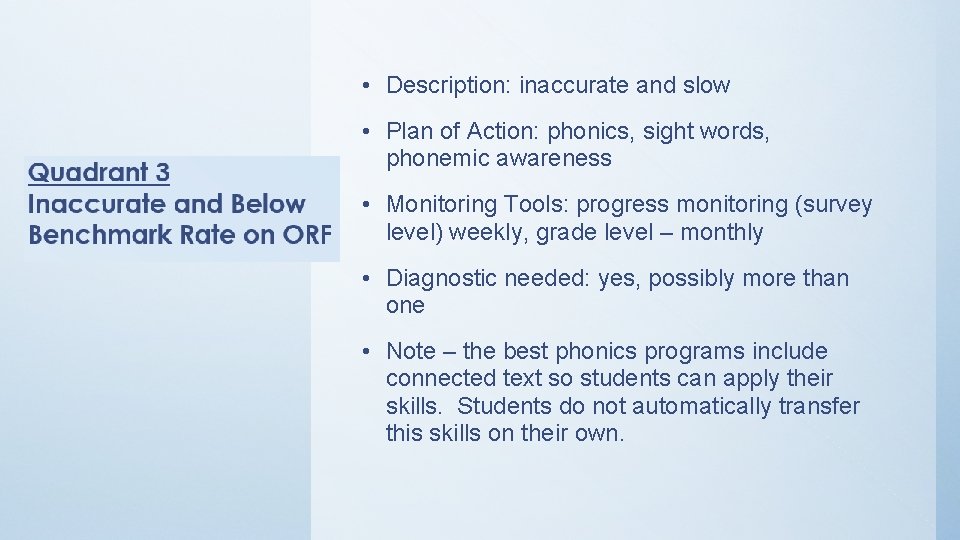 Quadrant 3
Inaccurate and Below Benchmark Rate on ORF

• Description: inaccurate and slow

• Plan of Action: phonics, sight words, phonemic awareness

• Monitoring Tools: progress monitoring (survey level) weekly, grade level – monthly

• Diagnostic needed: yes, possibly more than one

• Note – the best phonics programs include connected text so students can apply their skills.  Students do not automatically transfer this skills on their own.